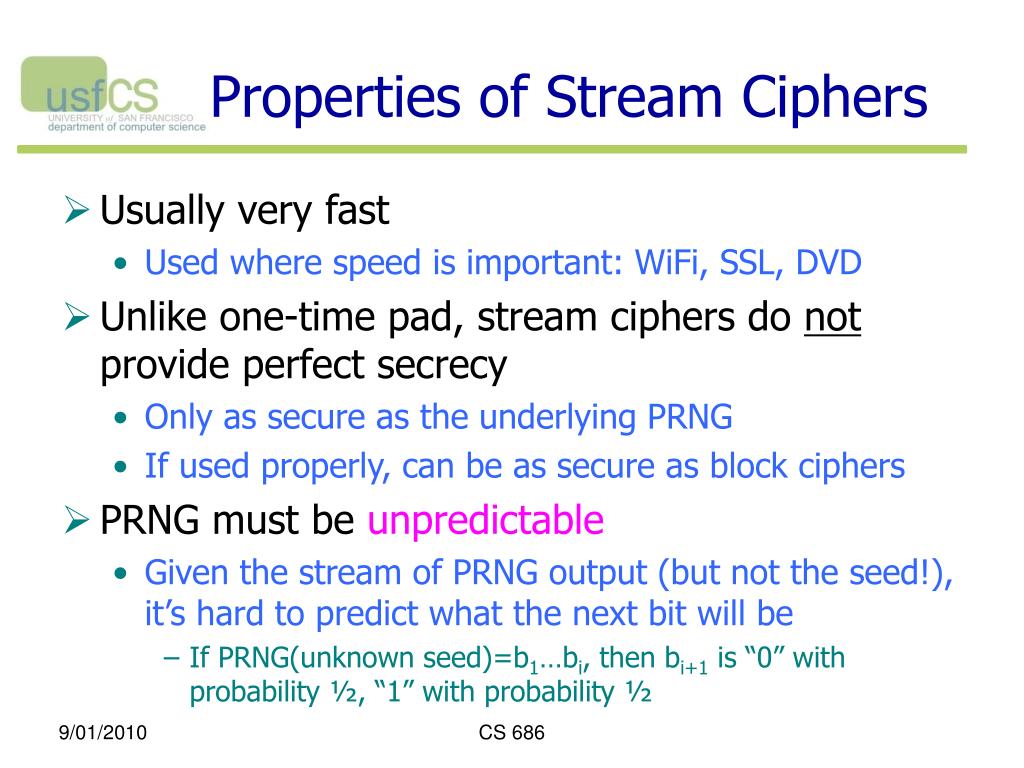 usfCS
UNIVERSITY of SAN FRANCISCO
department of computer science

Properties of Stream Ciphers

➢ Usually very fast
• Used where speed is important: WiFi, SSL, DVD

➢ Unlike one-time pad, stream ciphers do not provide perfect secrecy
• Only as secure as the underlying PRNG
• If used properly, can be as secure as block ciphers

➢ PRNG must be unpredictable
• Given the stream of PRNG output (but not the seed!), it's hard to predict what the next bit will be
– If PRNG(unknown seed)=$b_1 \ldots b_i$, then $b_{i+1}$ is "0" with probability ½, "1" with probability ½

9/01/2010

CS 686